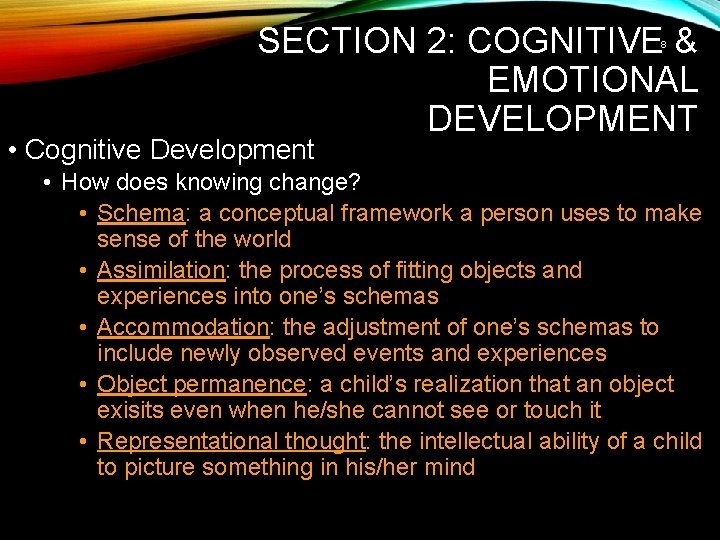 SECTION 2: COGNITIVE & EMOTIONAL DEVELOPMENT

8

• Cognitive Development
• How does knowing change?
• Schema: a conceptual framework a person uses to make sense of the world
• Assimilation: the process of fitting objects and experiences into one's schemas
• Accommodation: the adjustment of one's schemas to include newly observed events and experiences
• Object permanence: a child's realization that an object exisits even when he/she cannot see or touch it
• Representational thought: the intellectual ability of a child to picture something in his/her mind